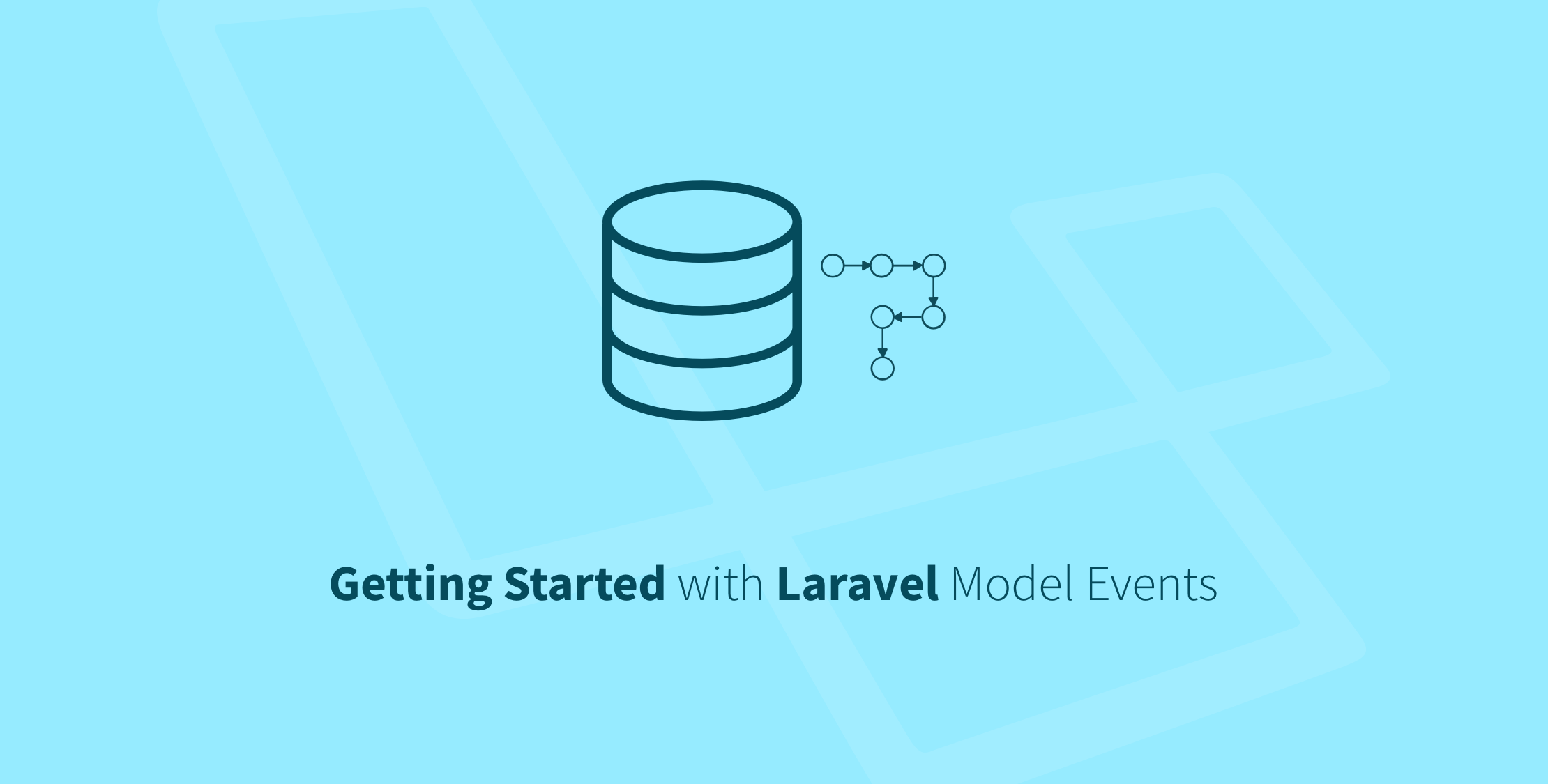 Getting Started with Laravel Model Events